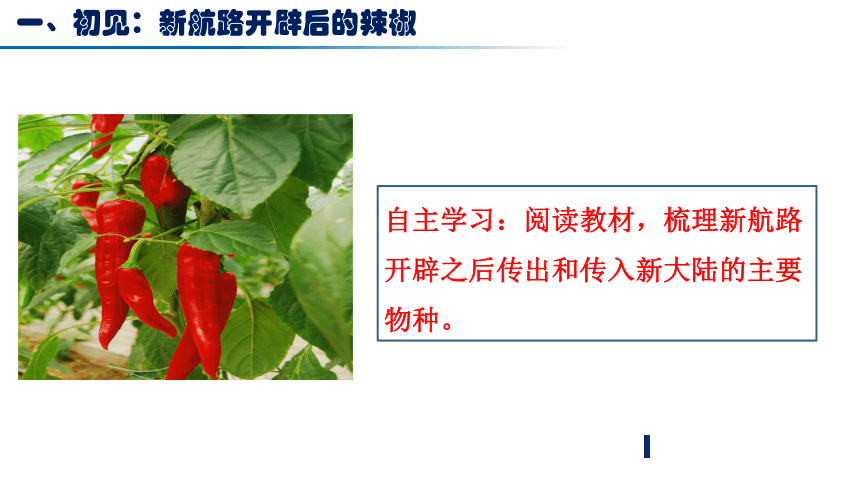 一、初见：新航路开辟后的辣椒

自主学习：阅读教材，梳理新航路开辟之后传出和传入新大陆的主要物种。